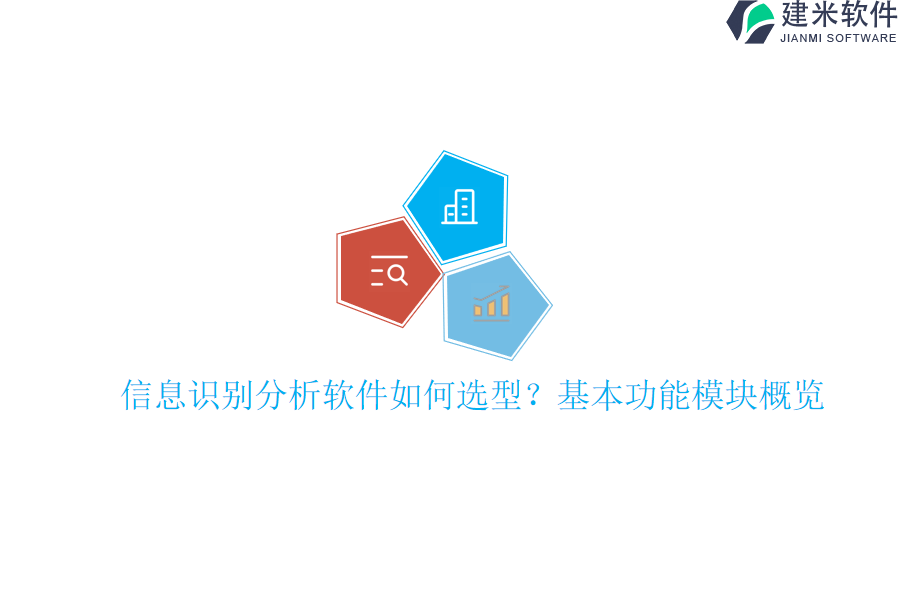 建米软件
JIANMI SOFTWARE

信息识别分析软件如何选型？基本功能模块概览